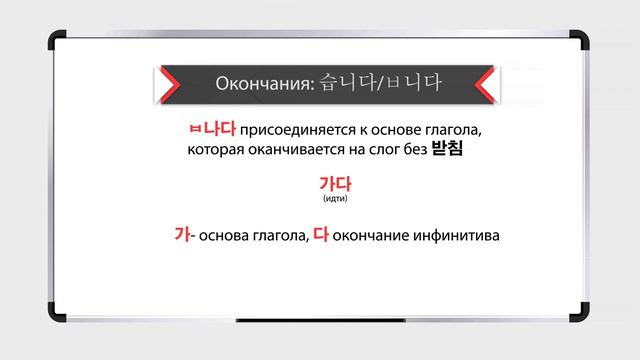 Окончания: 습니다/ㅂ니다

ㅂ나다 присоединяется к основе глагола, которая оканчивается на слог без 받침

가다
(идти)

가- основа глагола, 다 окончание инфинитива